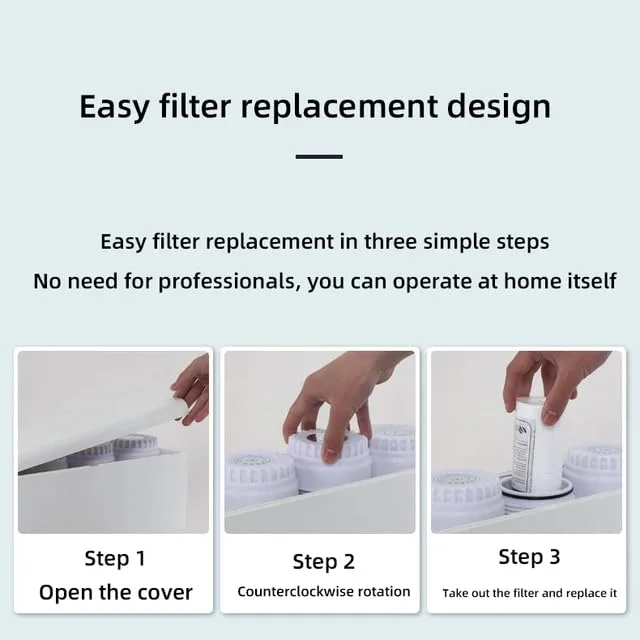 Easy filter replacement design

Easy filter replacement in three simple steps

No need for professionals, you can operate at home itself

Step 1
Open the cover

Step 2
Counterclockwise rotation

Step 3
Take out the filter and replace it